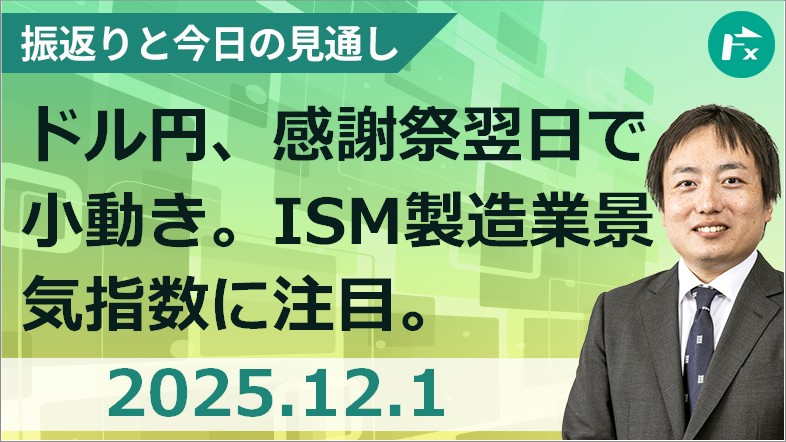 振返りと今日の見通し

ドル円、感謝祭翌日で小動き。ISM製造業景気指数に注目。

2025.12.1